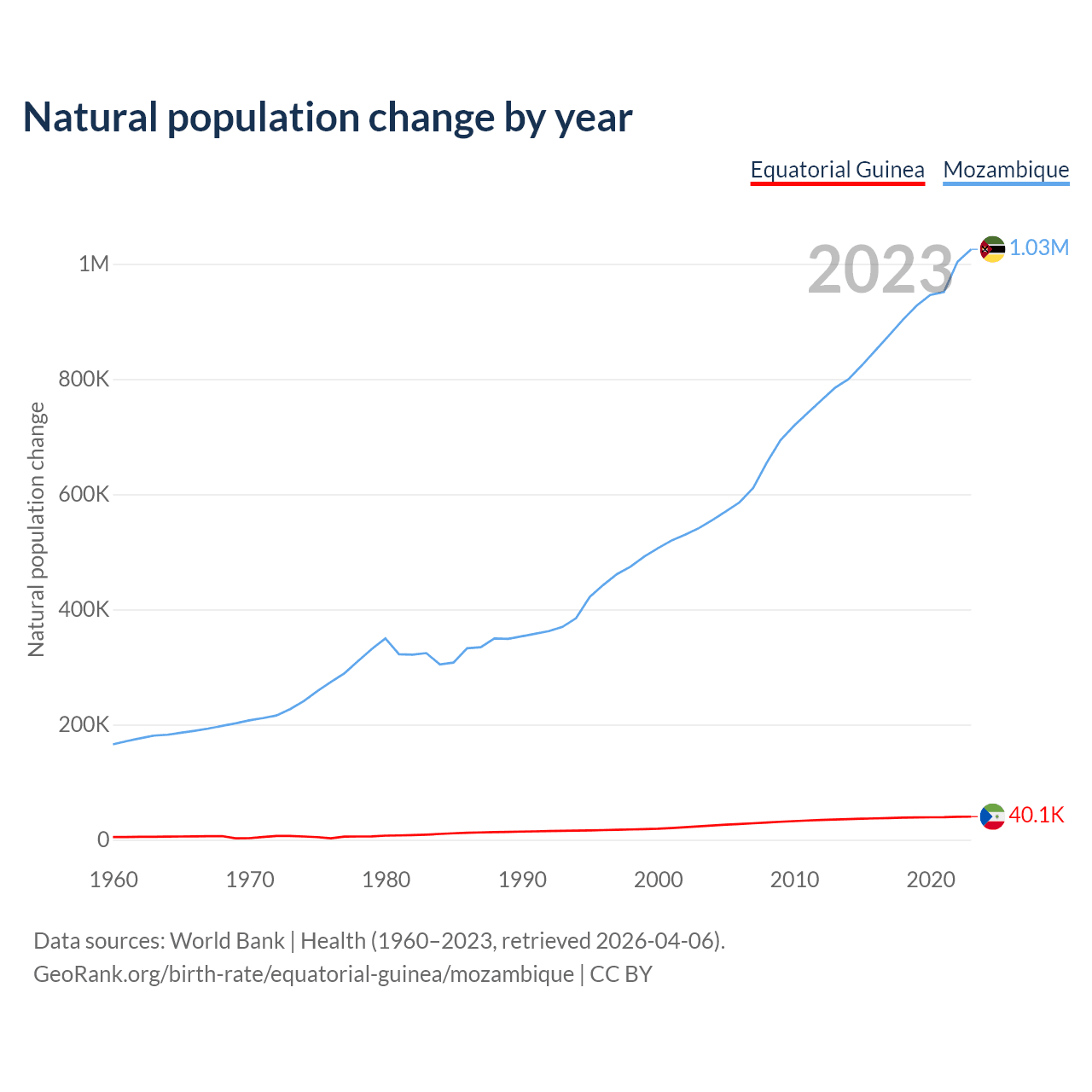 Natural population change by year

Equatorial Guinea Mozambique

2023

1.03M

40.1K

Natural population change

1M
800K
600K
400K
200K
0

1960 1970 1980 1990 2000 2010 2020

Data sources: World Bank | Health (1960–2023, retrieved 2026-04-06).
GeoRank.org/birth-rate/equatorial-guinea/mozambique | CC BY